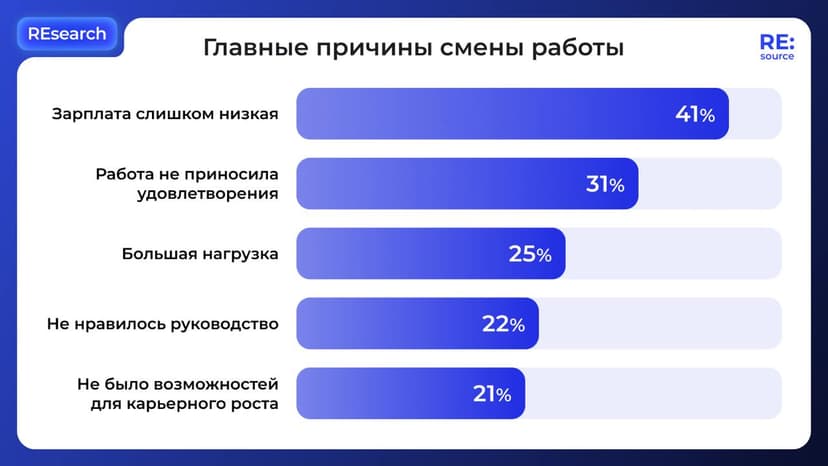 REsearch

Главные причины смены работы

RE:
source

Зарплата слишком низкая 41%

Работа не приносила удовлетворения 31%

Большая нагрузка 25%

Не нравилось руководство 22%

Не было возможностей для карьерного роста 21%